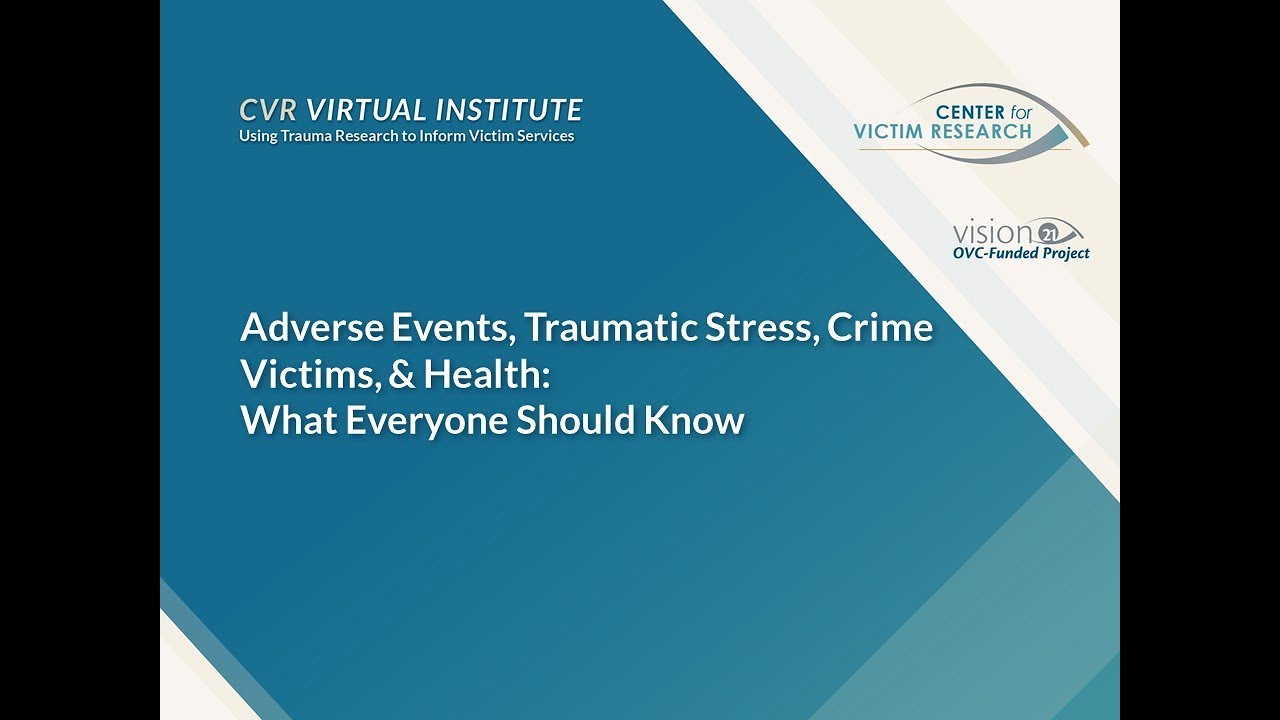 CVR VIRTUAL INSTITUTE
Using Trauma Research to Inform Victim Services

CENTER for
VICTIM RESEARCH

vision 21
OVC-Funded Project

Adverse Events, Traumatic Stress, Crime Victims, & Health:
What Everyone Should Know